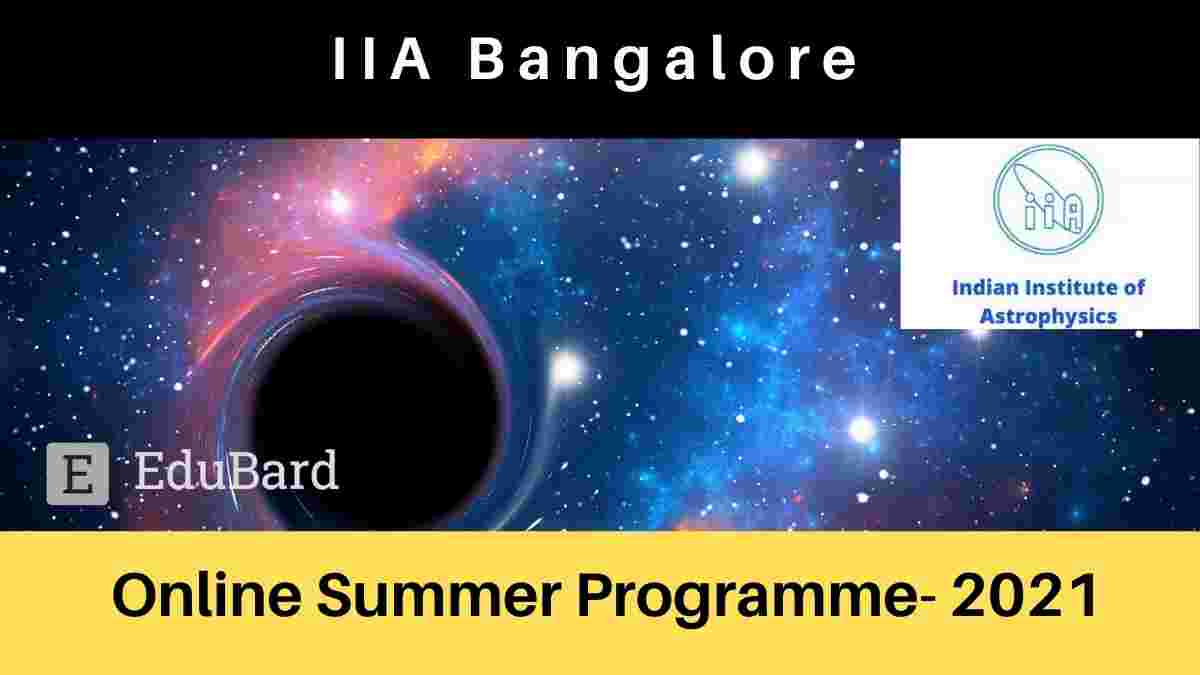 IIA Bangalore

iiA

Indian Institute of Astrophysics

E EduBard

Online Summer Programme- 2021